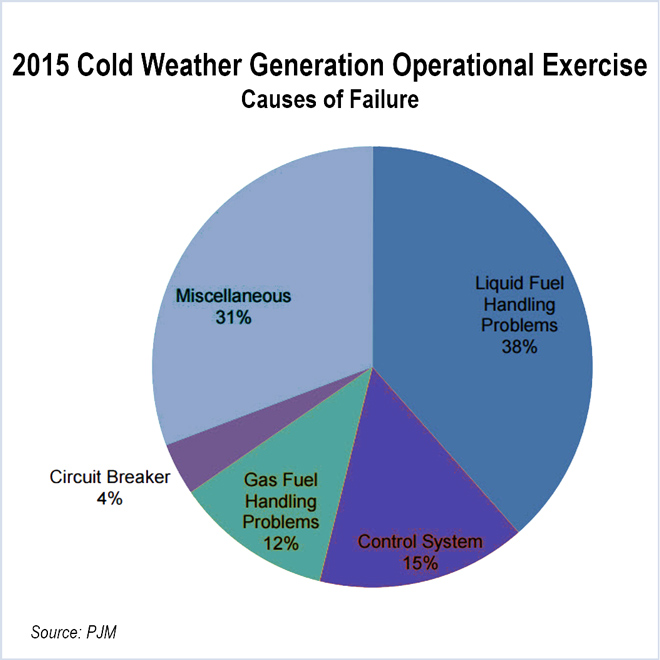 2015 Cold Weather Generation Operational Exercise
Causes of Failure

Miscellaneous
31%

Liquid Fuel
Handling
Problems
38%

Circuit Breaker
4%

Gas Fuel
Handling
Problems
12%

Control System
15%

Source: PJM